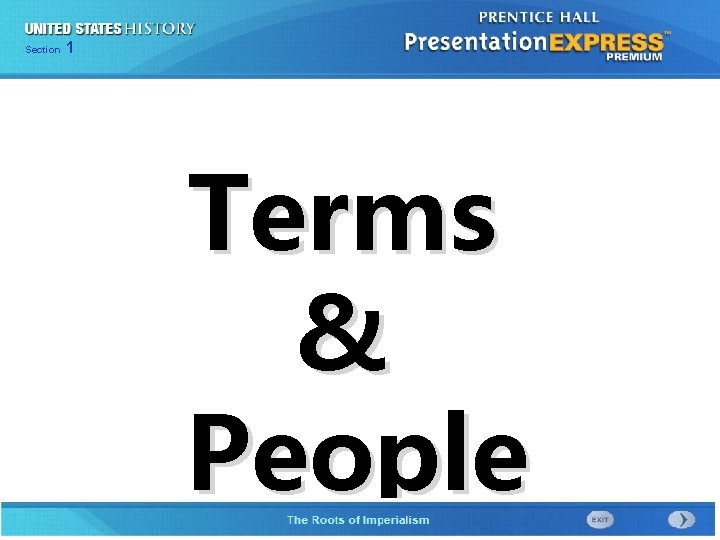 UNITED STATES HISTORY
Section 1

PRENTICE HALL
PresentationEXPRESS™
PREMIUM

Terms
&
People

The Roots of Imperialism

EXIT